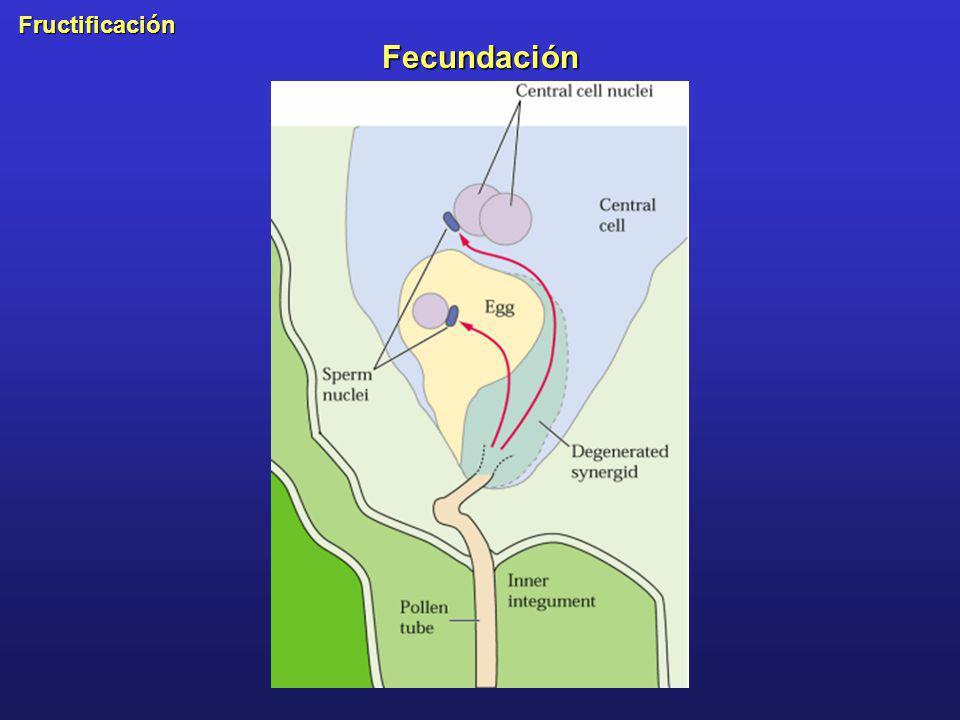 Fructificación

Fecundación

Central cell nuclei

Central cell

Egg

Sperm nuclei

Degenerated synergid

Inner integument

Pollen tube